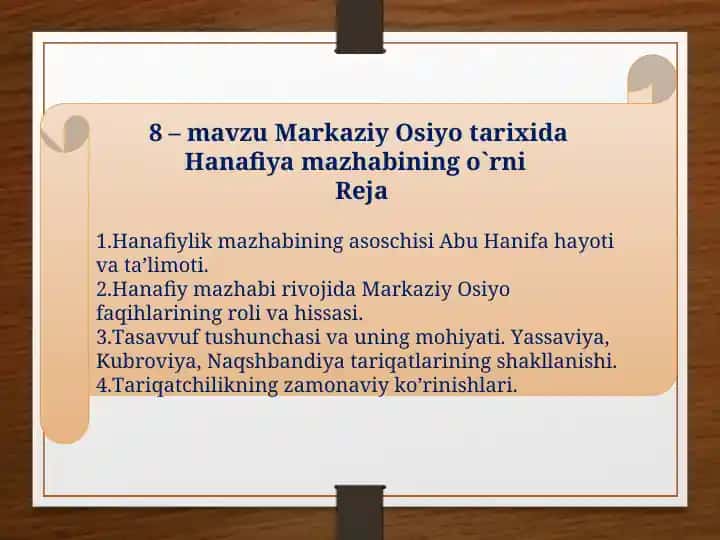 8 – mavzu Markaziy Osiyo tarixida Hanafiya mazhabining o`rni
Reja

1.Hanafiylik mazhabining asoschisi Abu Hanifa hayoti va ta’limoti.
2.Hanafiy mazhabi rivojida Markaziy Osiyo faqihlarining roli va hissasi.
3.Tasavvuf tushunchasi va uning mohiyati. Yassaviya, Kubroviya, Naqshbandiya tariqatlarining shakllanishi.
4.Tariqatchilikning zamonaviy ko’rinishlari.